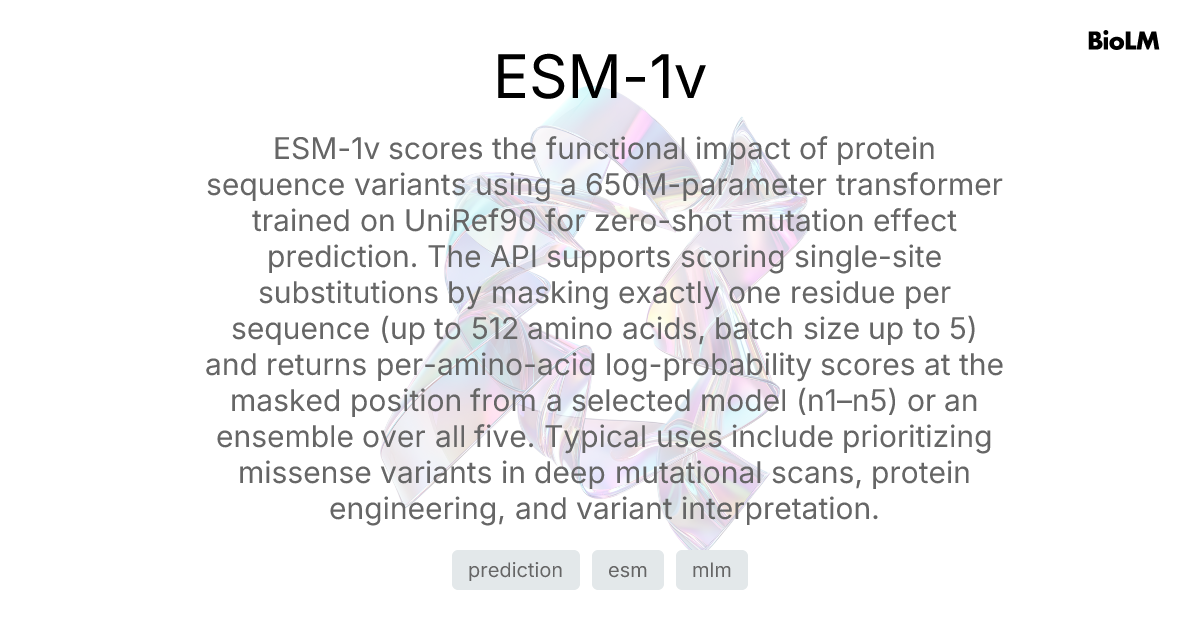 BioLM

ESM-1v

ESM-1v scores the functional impact of protein sequence variants using a 650M-parameter transformer trained on UniRef90 for zero-shot mutation effect prediction. The API supports scoring single-site substitutions by masking exactly one residue per sequence (up to 512 amino acids, batch size up to 5) and returns per-amino-acid log-probability scores at the masked position from a selected model (n1–n5) or an ensemble over all five. Typical uses include prioritizing missense variants in deep mutational scans, protein engineering, and variant interpretation.

prediction esm mlm